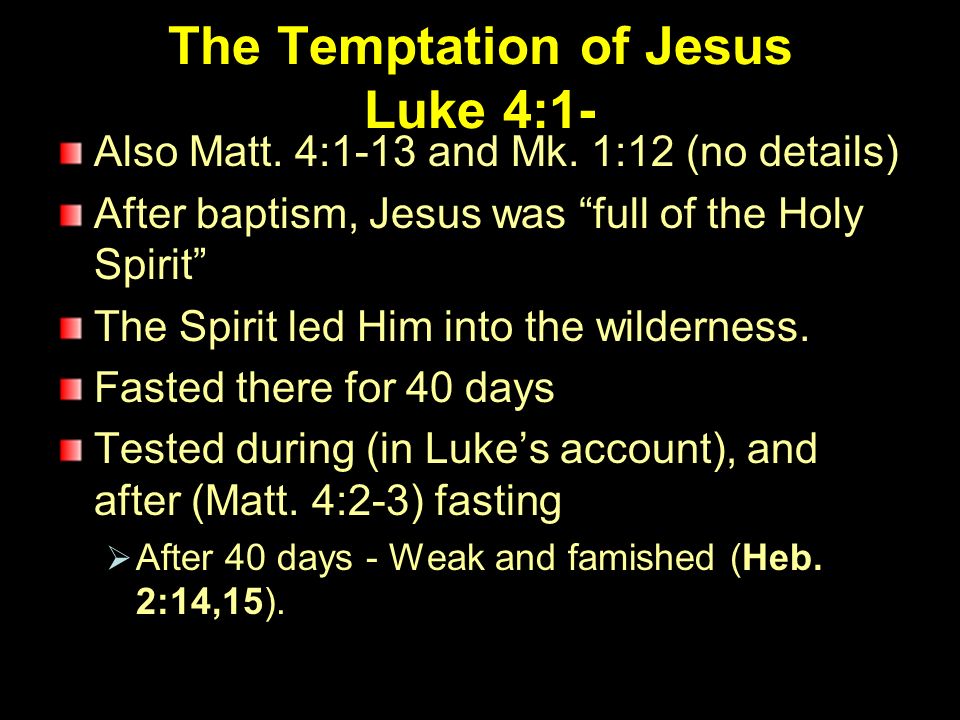 The Temptation of Jesus
Luke 4:1-

Also Matt. 4:1-13 and Mk. 1:12 (no details)

After baptism, Jesus was “full of the Holy Spirit”

The Spirit led Him into the wilderness.

Fasted there for 40 days

Tested during (in Luke’s account), and after (Matt. 4:2-3) fasting

After 40 days - Weak and famished (Heb. 2:14,15).